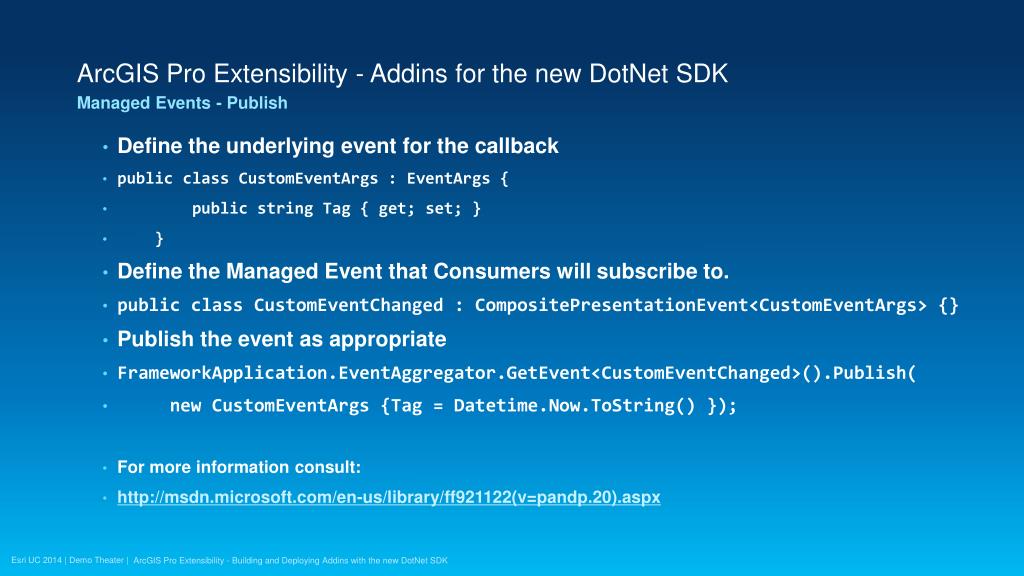 ArcGIS Pro Extensibility - Addins for the new DotNet SDK
Managed Events - Publish

• Define the underlying event for the callback
• public class CustomEventArgs : EventArgs {
• public string Tag { get; set; }
• }
• Define the Managed Event that Consumers will subscribe to.
• public class CustomEventChanged : CompositePresentationEvent<CustomEventArgs> {}
• Publish the event as appropriate
• FrameworkApplication.EventAggregator.GetEvent<CustomEventChanged>().Publish(
• new CustomEventArgs {Tag = Datetime.Now.ToString() });

• For more information consult:
• http://msdn.microsoft.com/en-us/library/ff921122(v=pandp.20).aspx

Esri UC 2014 | Demo Theater | ArcGIS Pro Extensibility - Building and Deploying Addins with the new DotNet SDK